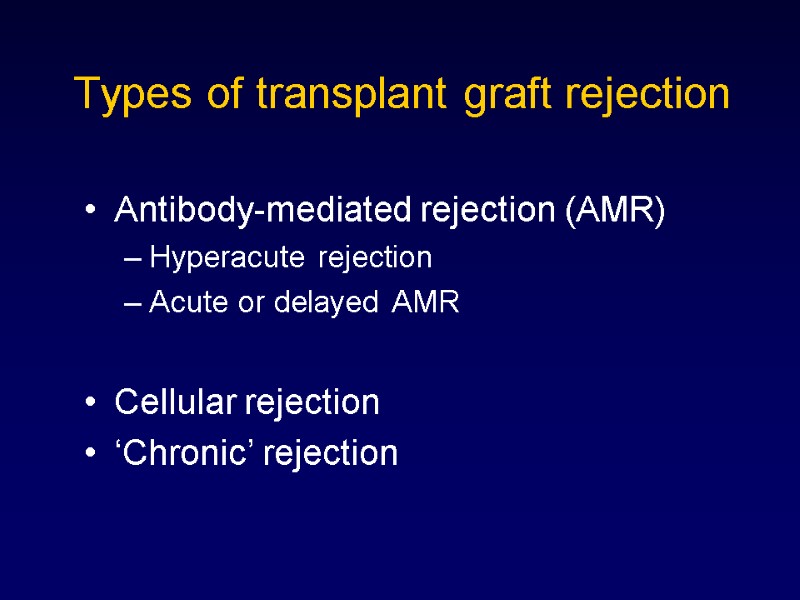 Types of transplant graft rejection

• Antibody-mediated rejection (AMR)
– Hyperacute rejection
– Acute or delayed AMR

• Cellular rejection
• ‘Chronic’ rejection